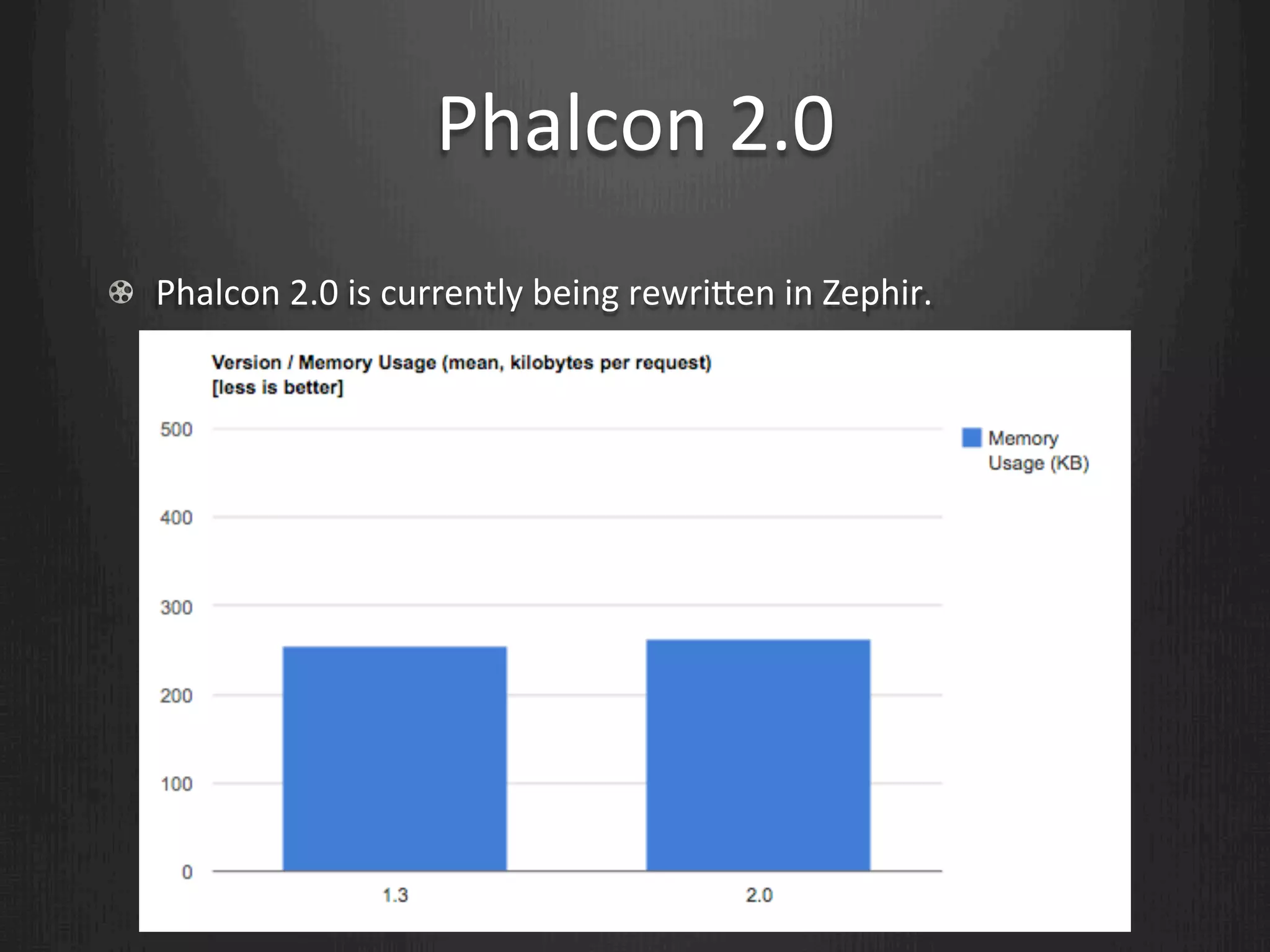 Phalcon 2.0

Phalcon 2.0 is currently being rewritten in Zephir.

Version / Memory Usage (mean, kilobytes per request)
[less is better]

500
400
300
200
100
0

1.3
2.0

Memory Usage (KB)